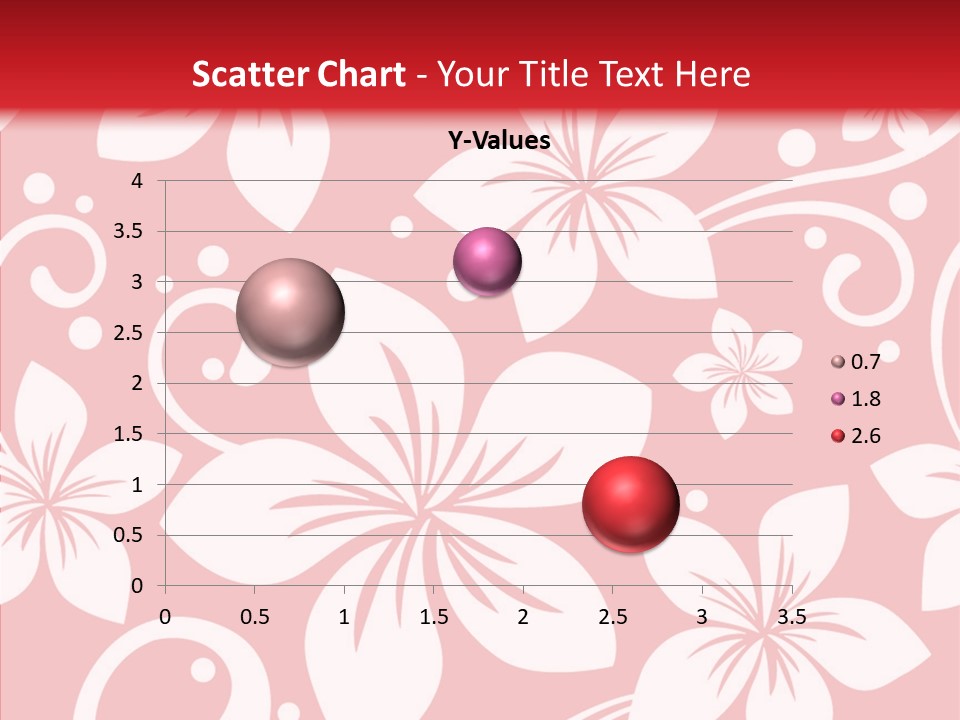 Scatter Chart - Your Title Text Here

Y-Values

4
3.5
3
2.5
2
1.5
1
0.5
0

0 0.5 1 1.5 2 2.5 3 3.5

0.7
1.8
2.6